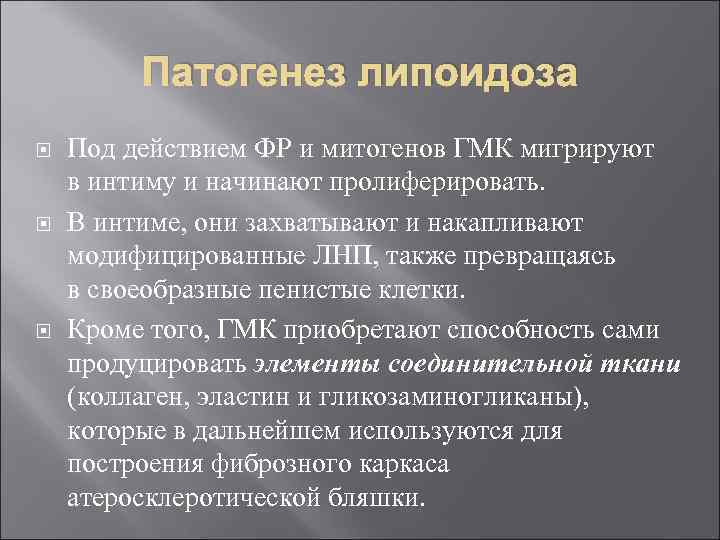 Патогенез липоидоза

Под действием ФР и митогенов ГМК мигрируют в интиму и начинают пролиферировать.

В интиме, они захватывают и накапливают модифицированные ЛНП, также превращаясь в своеобразные пенистые клетки.

Кроме того, ГМК приобретают способность сами продуцировать элементы соединительной ткани (коллаген, эластин и гликозаминогликаны), которые в дальнейшем используются для построения фиброзного каркаса атеросклеротической бляшки.